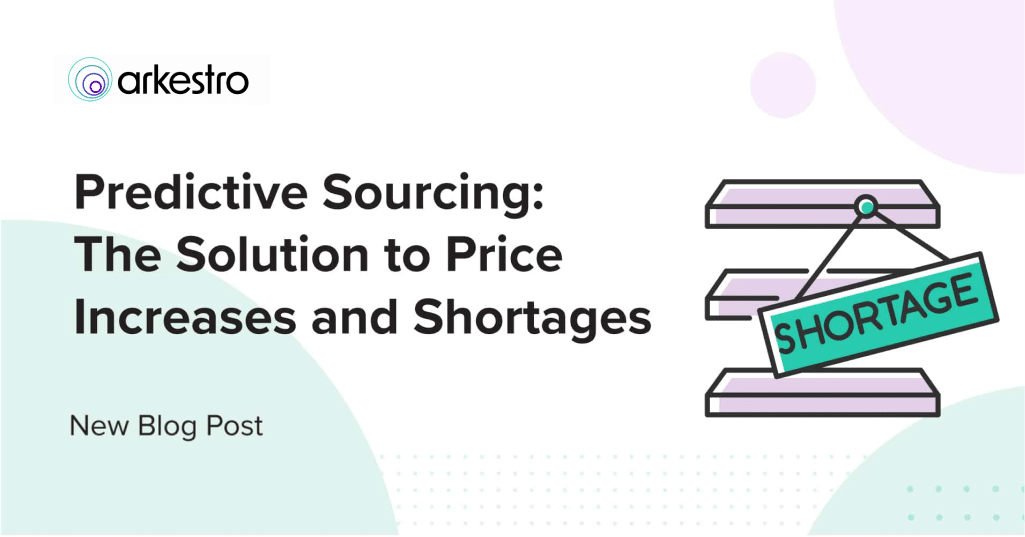 arkestro

Predictive Sourcing: The Solution to Price Increases and Shortages

SHORTAGE

New Blog Post